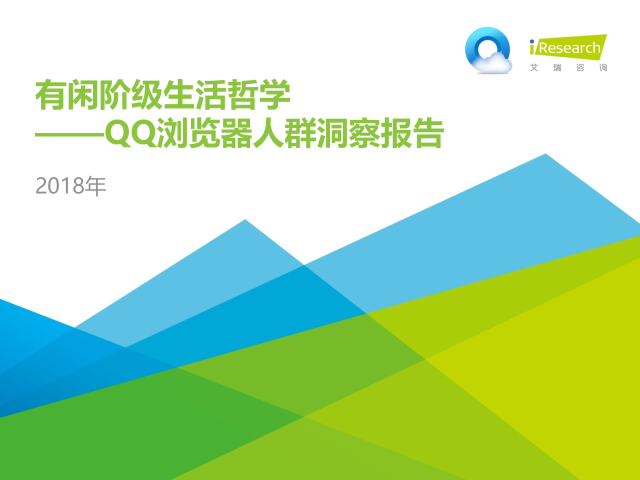 iResearch
艾瑞咨询

有闲阶级生活哲学
——QQ浏览器人群洞察报告

2018年